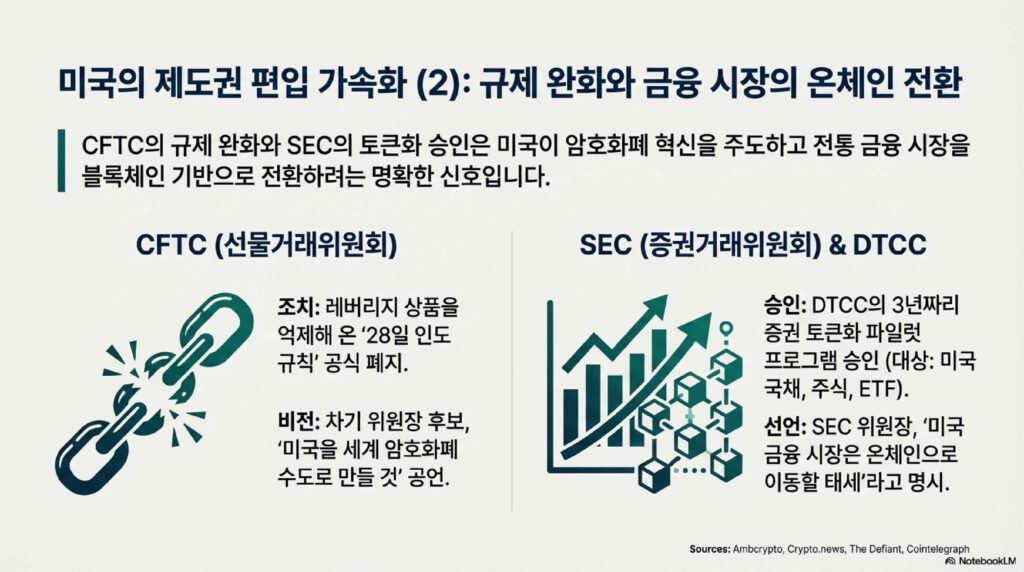 미국의 제도권 편입 가속화 (2): 규제 완화와 금융 시장의 온체인 전환

CFTC의 규제 완화와 SEC의 토큰화 승인은 미국이 암호화폐 혁신을 주도하고 전통 금융 시장을 블록체인 기반으로 전환하려는 명확한 신호입니다.

CFTC (선물거래위원회)

조치: 레버리지 상품을 억제해 온 '28일 인도 규칙' 공식 폐지.

비전: 차기 위원장 후보, '미국을 세계 암호화폐 수도로 만들 것' 공언.

SEC (증권거래위원회) & DTCC

승인: DTCC의 3년짜리 증권 토큰화 파일럿 프로그램 승인 (대상: 미국 국채, 주식, ETF).

선언: SEC 위원장, '미국 금융 시장은 온체인으로 이동할 태세'라고 명시.

Sources: Ambcrypto, Crypto.news, The Defiant, Cointelegraph

NotebookLM